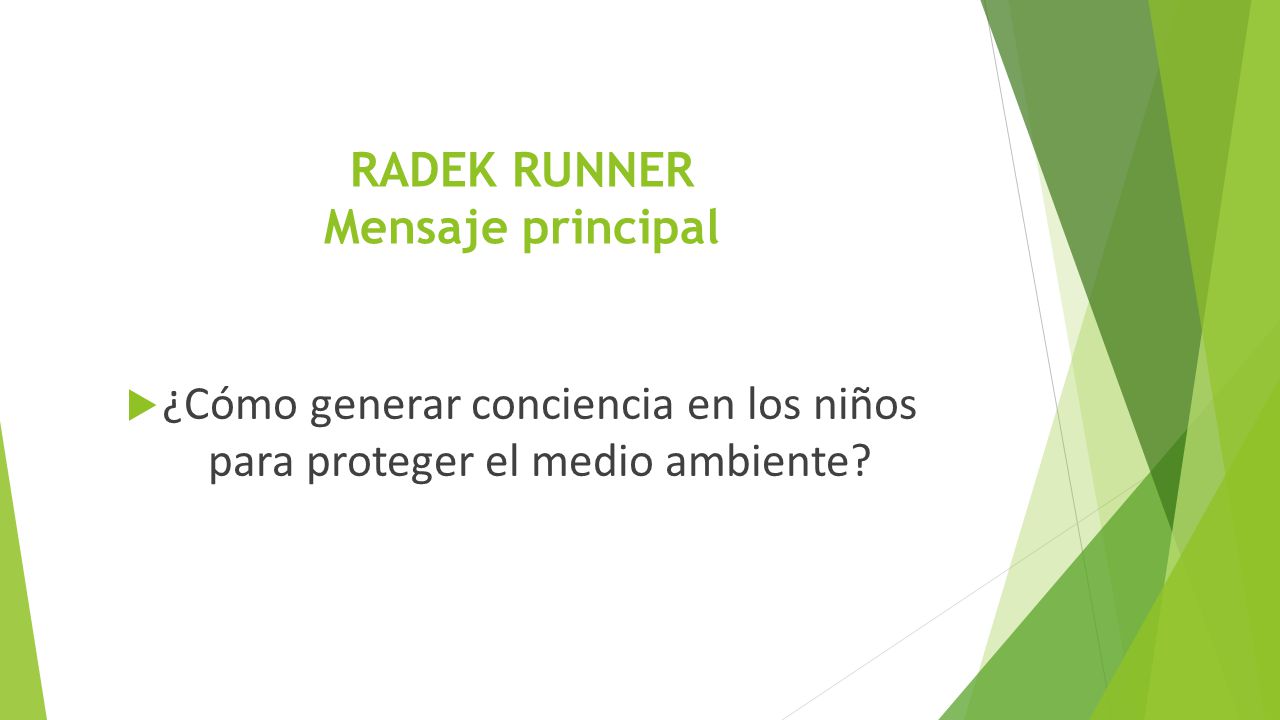 RADEK RUNNER
Mensaje principal

¿Cómo generar conciencia en los niños para proteger el medio ambiente?